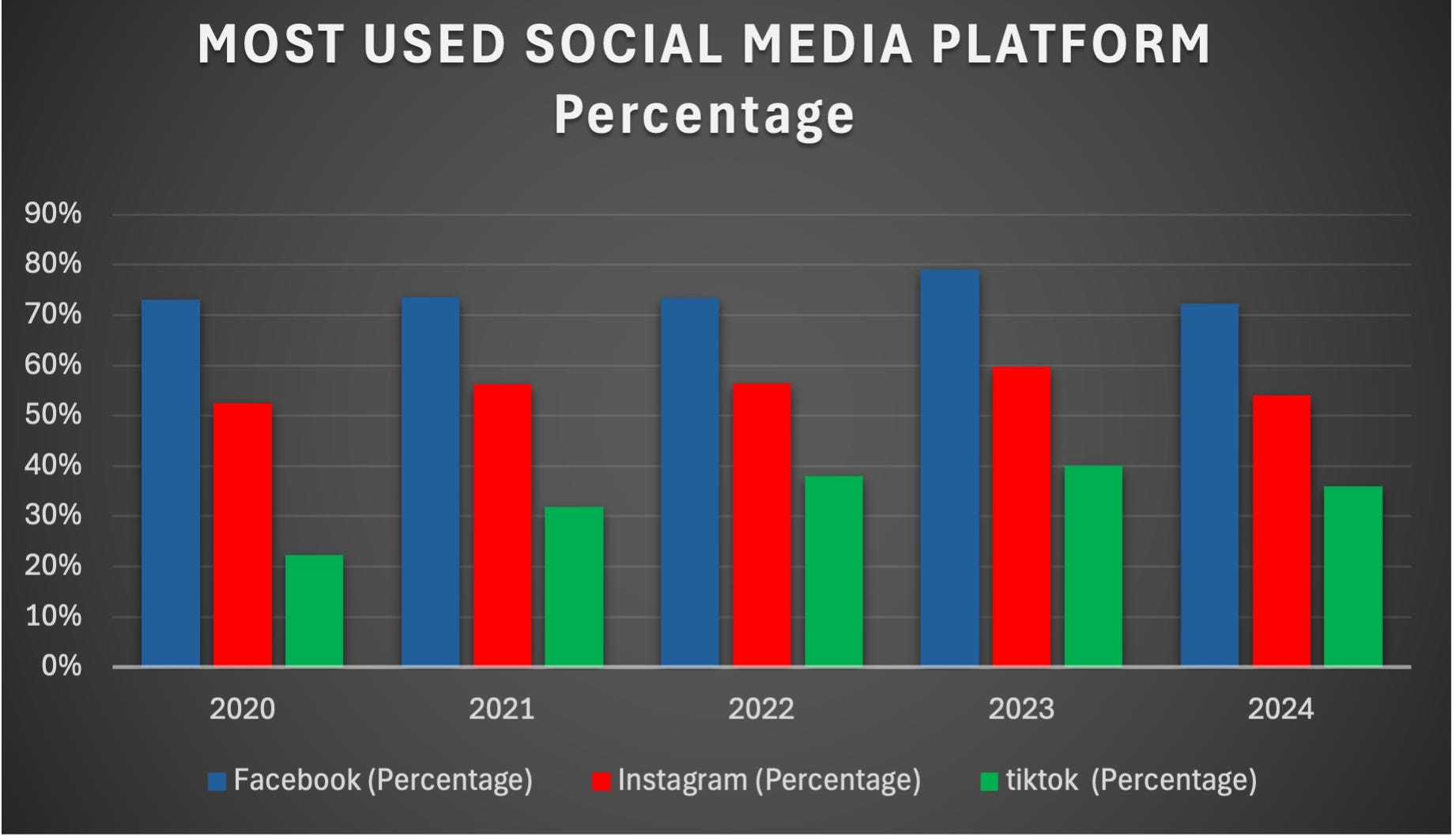 MOST USED SOCIAL MEDIA PLATFORM
Percentage

90%
80%
70%
60%
50%
40%
30%
20%
10%
0%

2020
2021
2022
2023
2024

Facebook (Percentage) Instagram (Percentage) tiktok (Percentage)